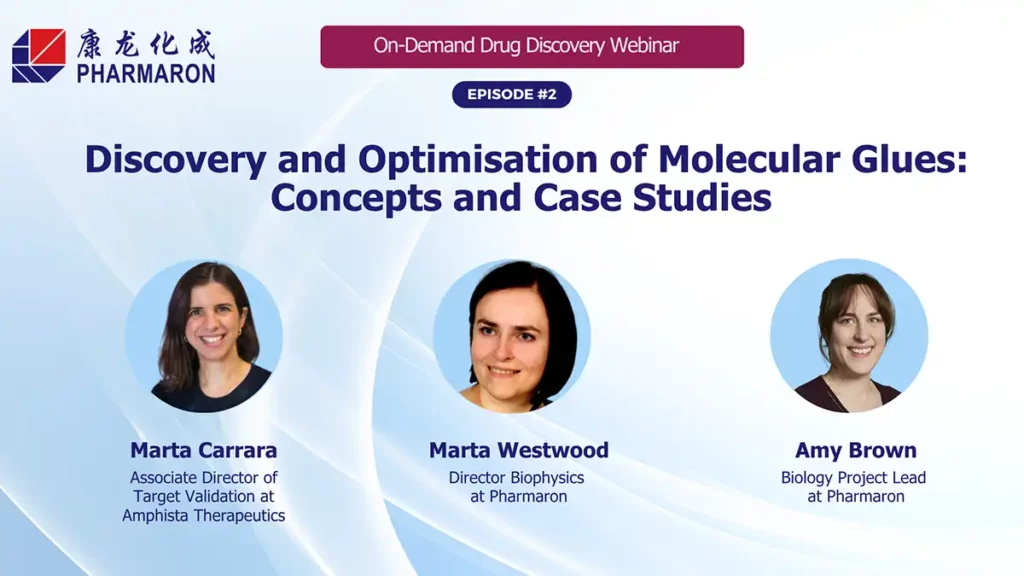 康龙化成
PHARMARON

On-Demand Drug Discovery Webinar

EPISODE #2

Discovery and Optimisation of Molecular Glues: Concepts and Case Studies

Marta Carrara
Associate Director of Target Validation at Amphista Therapeutics

Marta Westwood
Director Biophysics at Pharmaron

Amy Brown
Biology Project Lead at Pharmaron